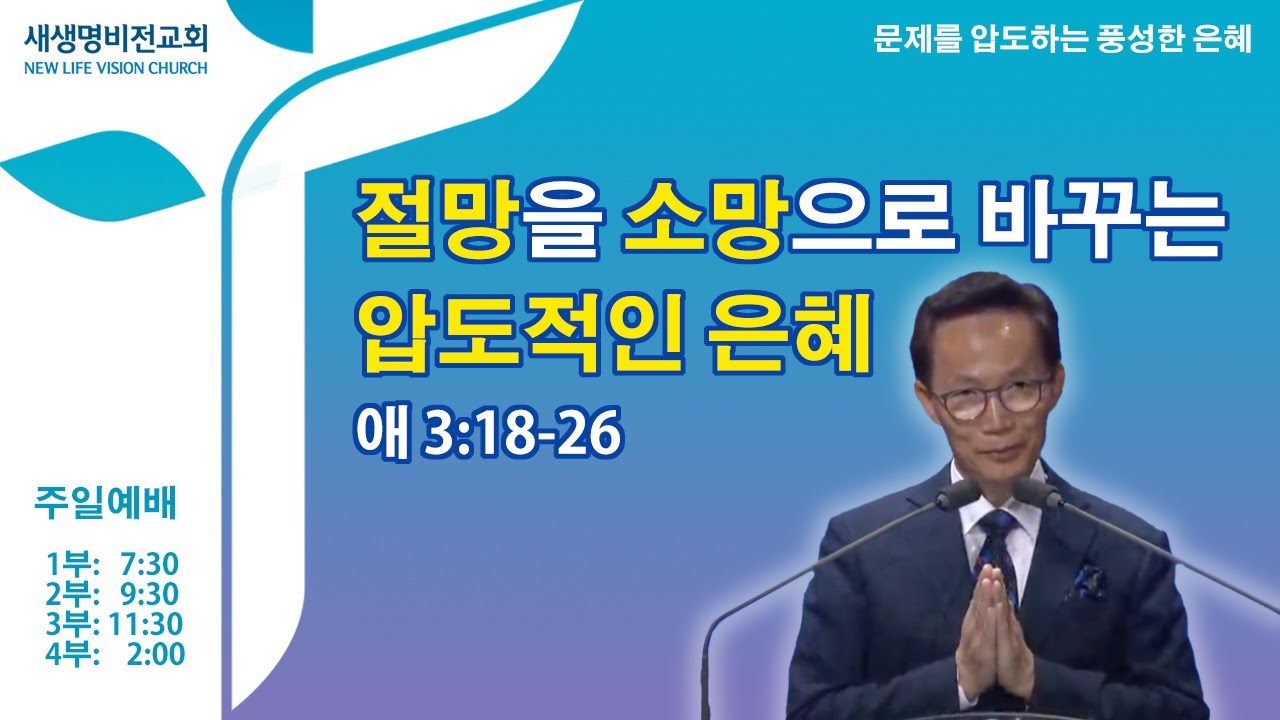 새생명비전교회
NEW LIFE VISION CHURCH

문제를 압도하는 풍성한 은혜

절망을 소망으로 바꾸는 압도적인 은혜

애 3:18-26

주일예배

1부: 7:30
2부: 9:30
3부: 11:30
4부: 2:00